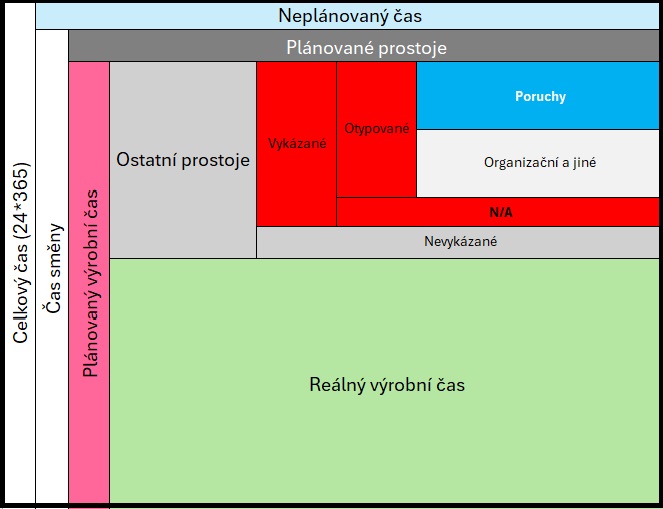 Celkový čas (24*365)

Neplánovaný čas

Čas směny

Plánované prostoje

Plánovaný výrobní čas

Ostatní prostoje

Vykázané

Otypované

Poruchy

Organizační a jiné

N/A

Nevykázané

Reálný výrobní čas